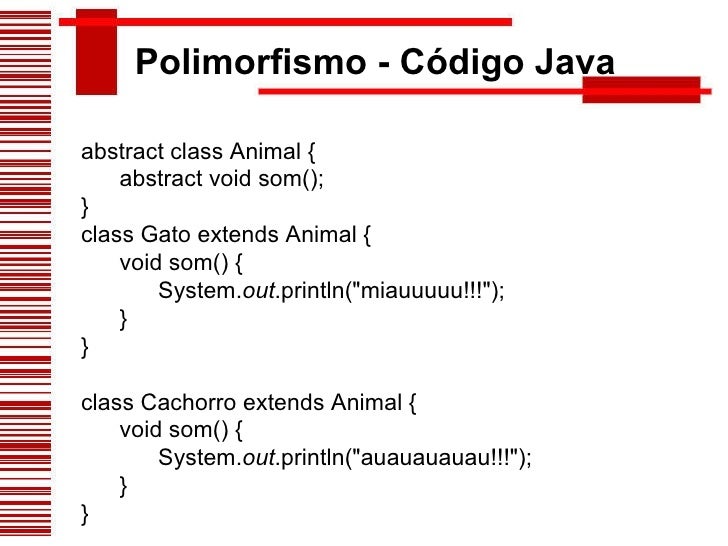 Polimorfismo - Código Java

abstract class Animal {
abstract void som();
}
class Gato extends Animal {
void som() {
System.out.println("miauuuuu!!!");
}
}

class Cachorro extends Animal {
void som() {
System.out.println("auauauauau!!!");
}
}